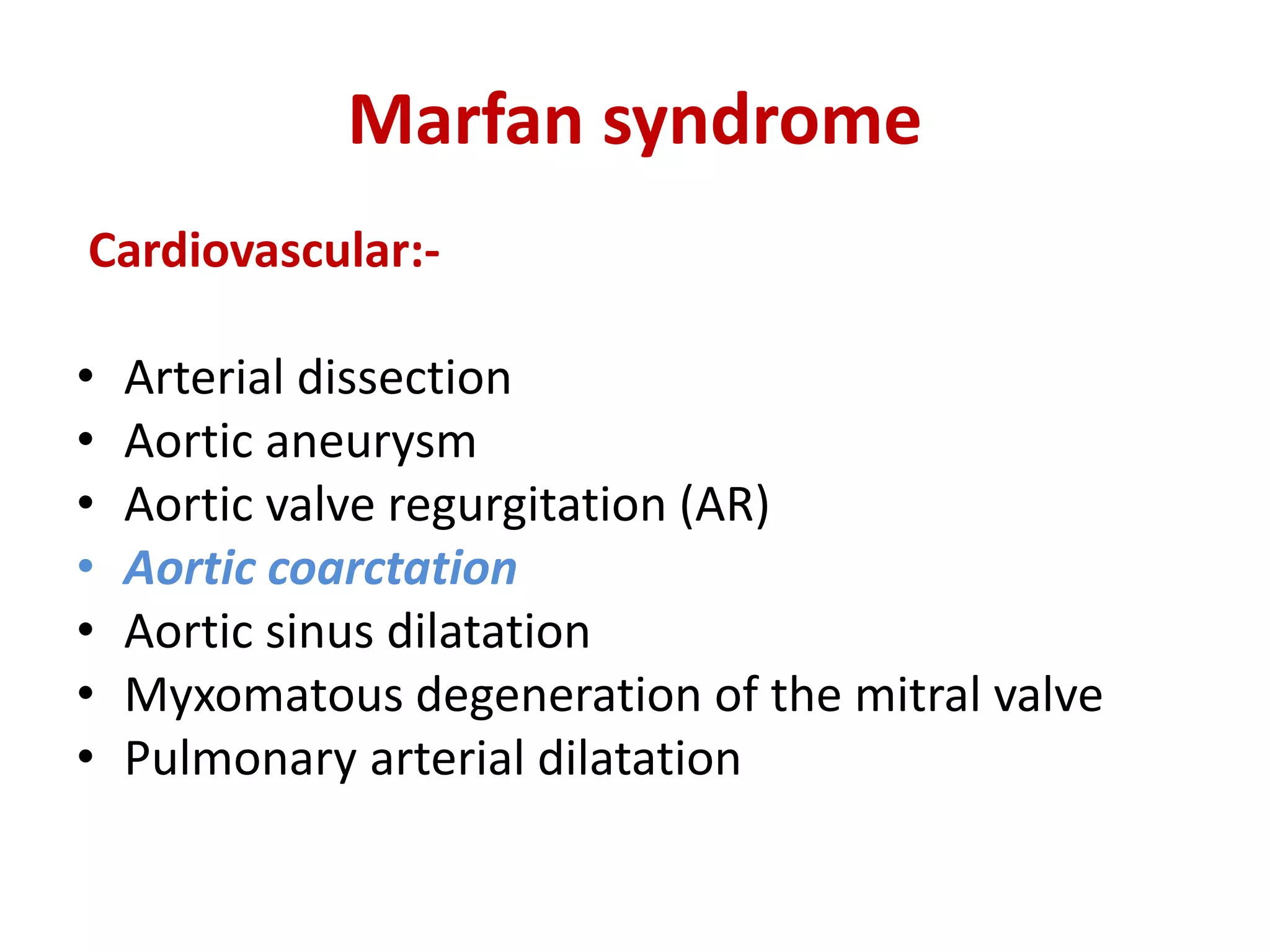 Marfan syndrome

Cardiovascular:-

• Arterial dissection
• Aortic aneurysm
• Aortic valve regurgitation (AR)
• Aortic coarctation
• Aortic sinus dilatation
• Myxomatous degeneration of the mitral valve
• Pulmonary arterial dilatation